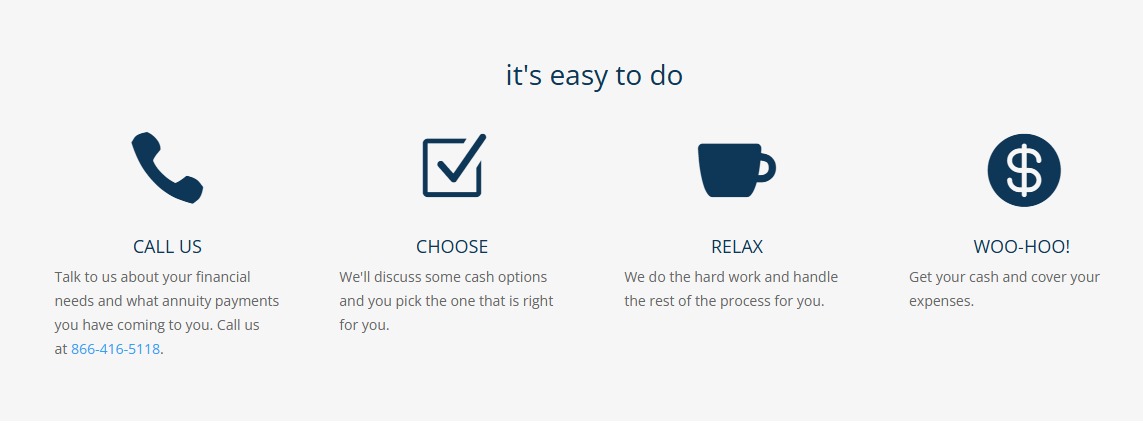 it's easy to do

CALL US

Talk to us about your financial needs and what annuity payments you have coming to you. Call us at 866-416-5118.

CHOOSE

We'll discuss some cash options and you pick the one that is right for you.

RELAX

We do the hard work and handle the rest of the process for you.

WOO-HOO!

Get your cash and cover your expenses.